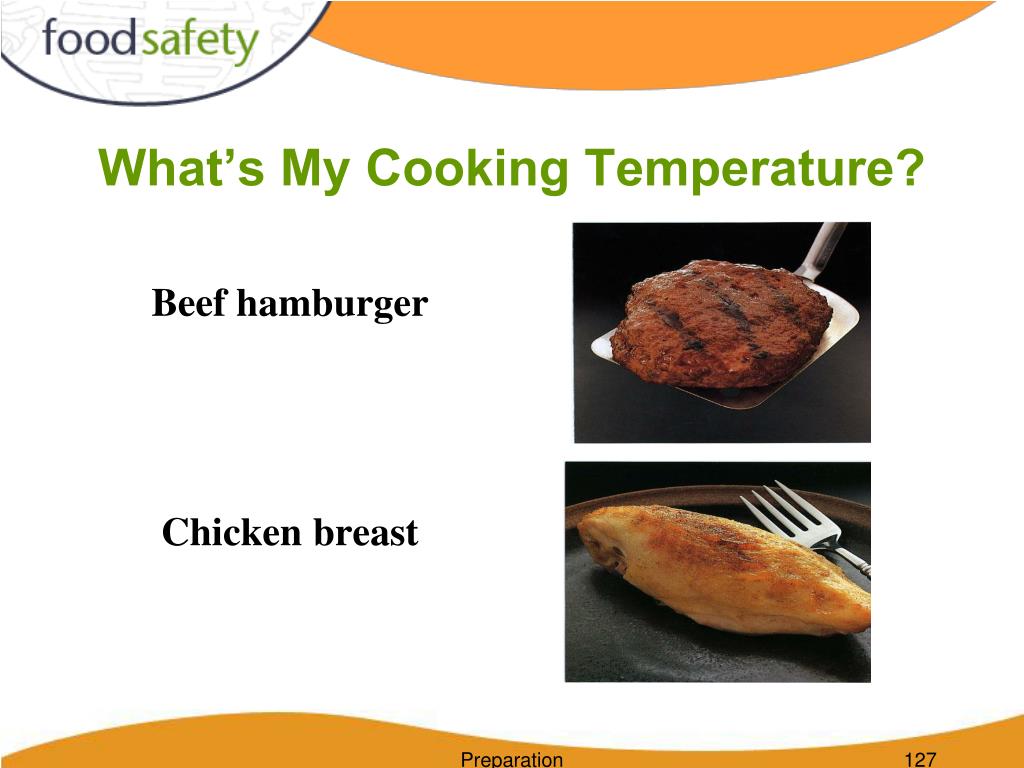 foodsafety

What's My Cooking Temperature?

Beef hamburger

Chicken breast

Preparation

127